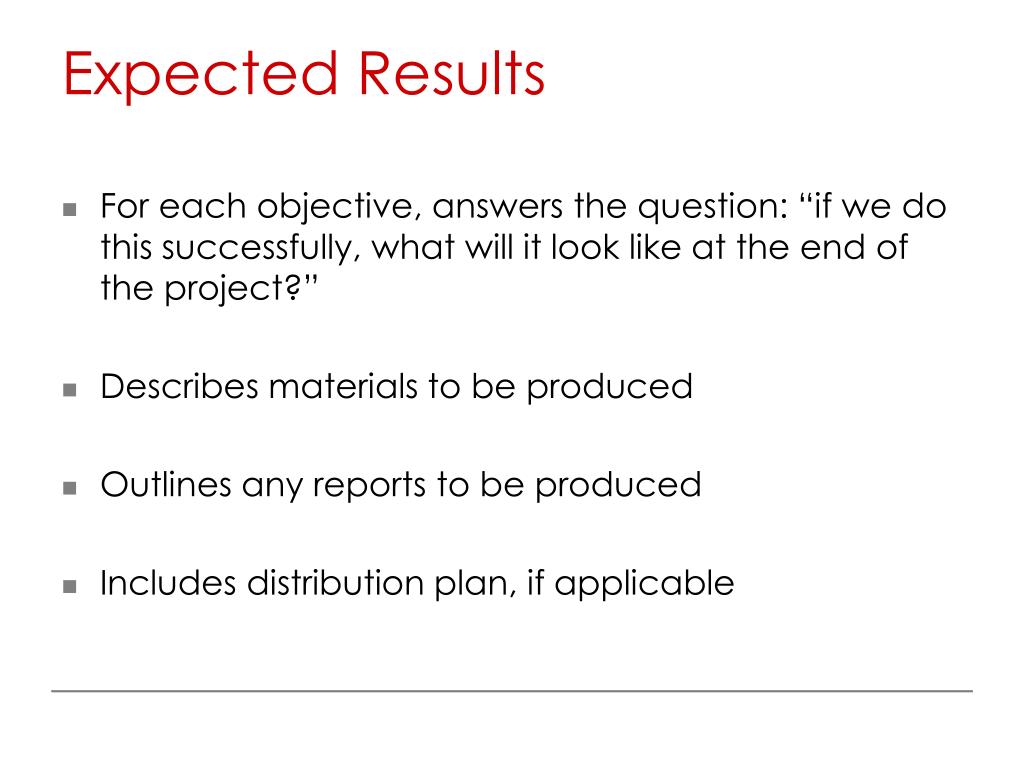 Expected Results

- For each objective, answers the question: “if we do this successfully, what will it look like at the end of the project?”

- Describes materials to be produced

- Outlines any reports to be produced

- Includes distribution plan, if applicable